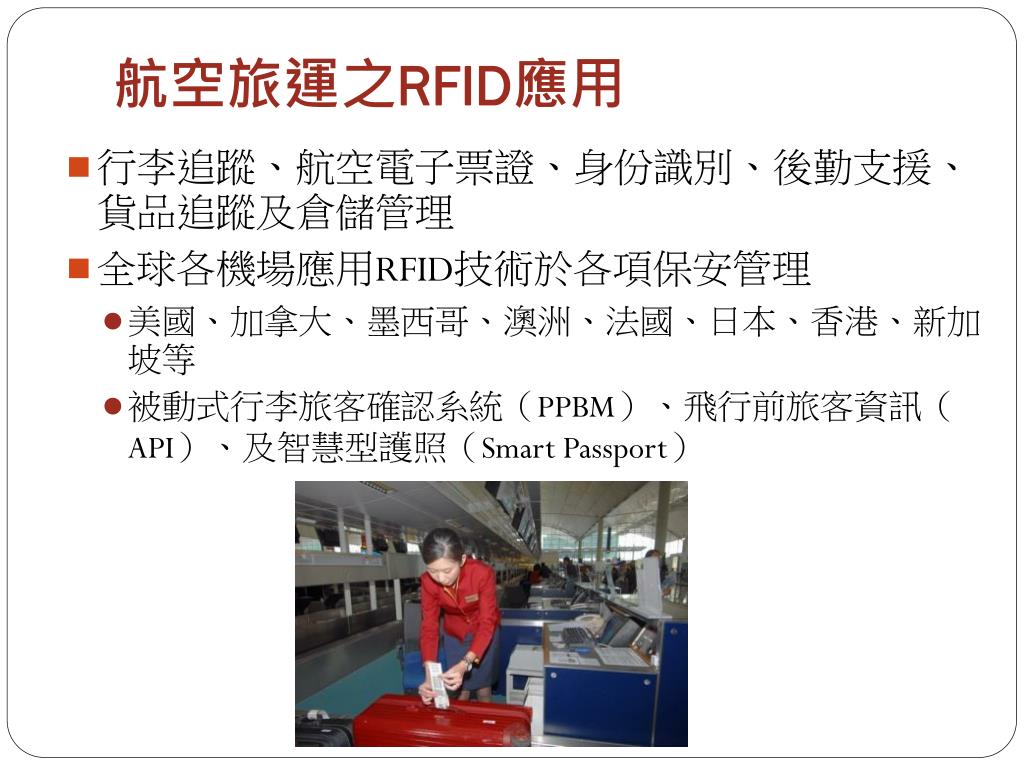 航空旅運之RFID應用

行李追蹤、航空電子票證、身份識別、後勤支援、貨品追蹤及倉儲管理

全球各機場應用RFID技術於各項保安管理

美國、加拿大、墨西哥、澳洲、法國、日本、香港、新加坡等

被動式行李旅客確認系統（PPBM）、飛行前旅客資訊（API）、及智慧型護照（Smart Passport）